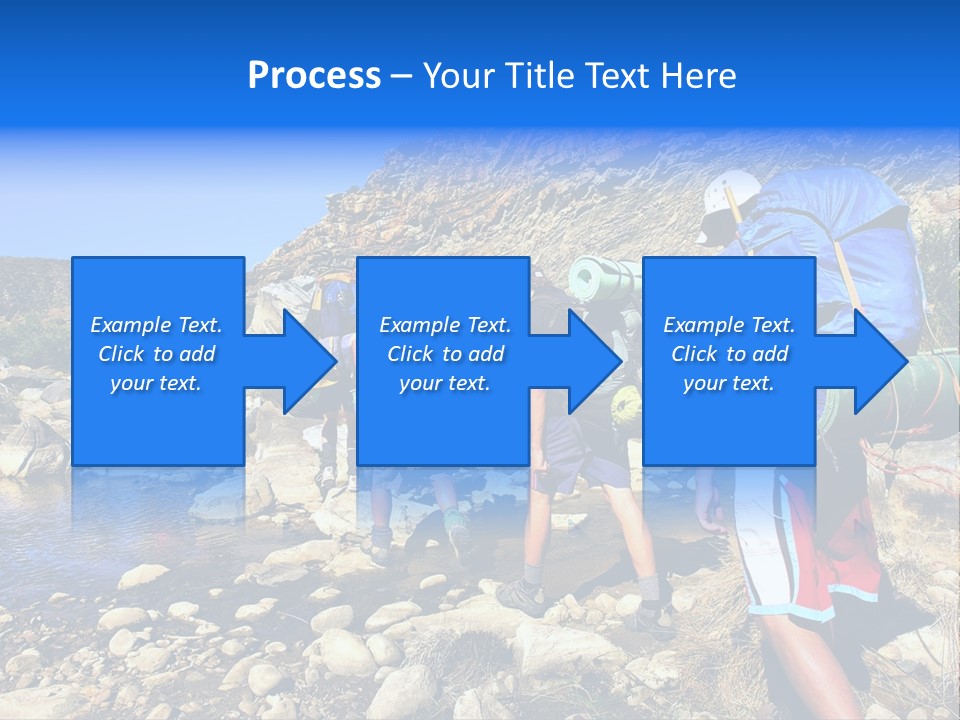 Process – Your Title Text Here

Example Text. Click to add your text.

Example Text. Click to add your text.

Example Text. Click to add your text.